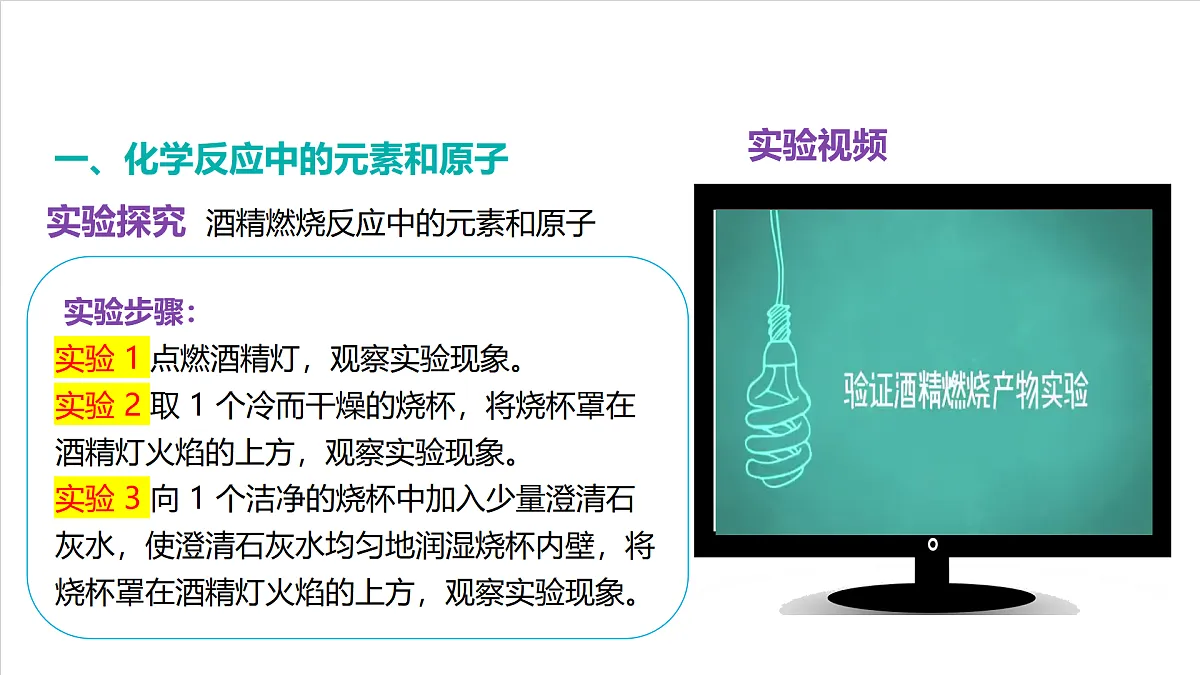 一、化学反应中的元素和原子

实验探究 酒精燃烧反应中的元素和原子

实验步骤：
实验 1 点燃酒精灯，观察实验现象。
实验 2 取 1 个冷而干燥的烧杯，将烧杯罩在酒精灯火焰的上方，观察实验现象。
实验 3 向 1 个洁净的烧杯中加入少量澄清石灰水，使澄清石灰水均匀地润湿烧杯内壁，将烧杯罩在酒精灯火焰的上方，观察实验现象。

实验视频

验证酒精燃烧产物实验